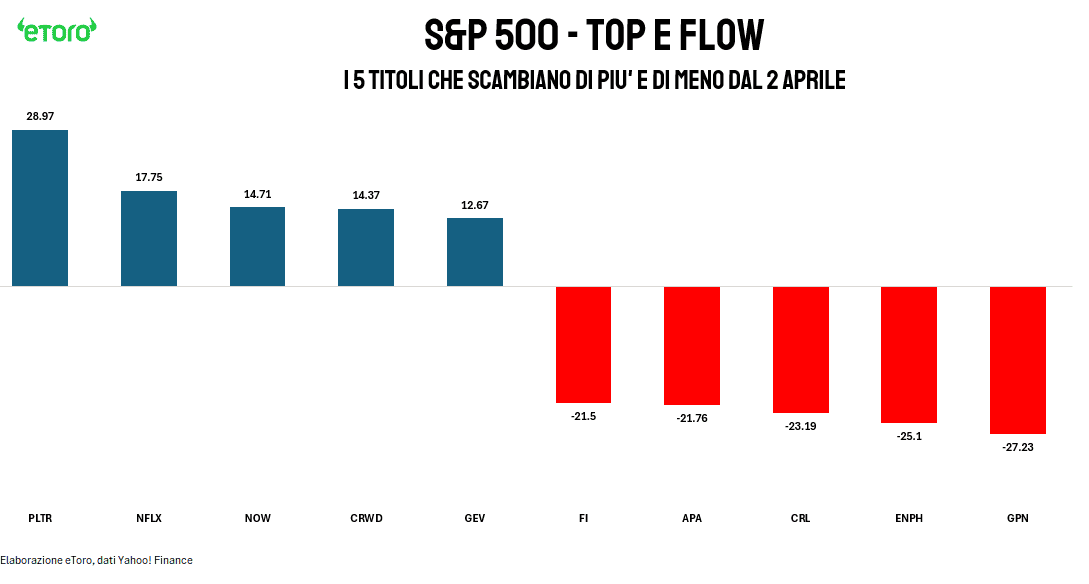 eToro

S&P 500 - TOP E FLOW

I 5 TITOLI CHE SCAMBIANO DI PIU' E DI MENO DAL 2 APRILE

28.97
17.75
14.71
14.37
12.67
-21.5
-21.76
-23.19
-25.1
-27.23

PLTR
NFLX
NOW
CRWD
GEV
FI
APA
CRL
ENPH
GPN

Elaborazione eToro, dati Yahoo! Finance